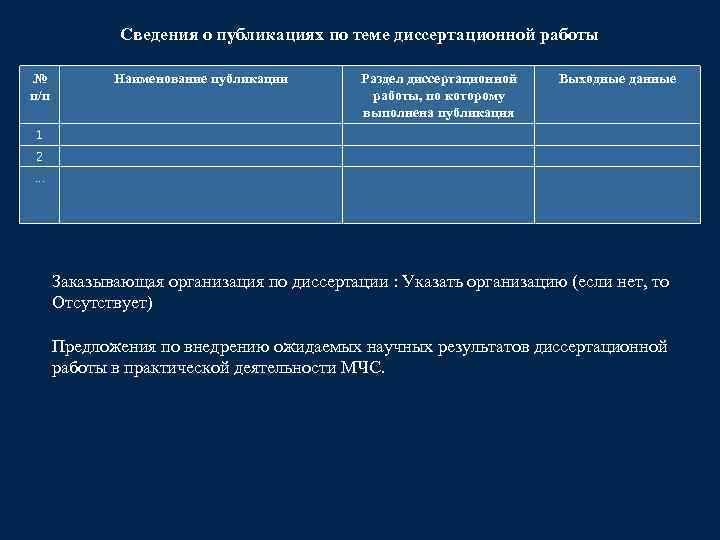 Сведения о публикациях по теме диссертационной работы

| № п/п | Наименование публикации | Раздел диссертационной работы, по которому выполнена публикация | Выходные данные |
|---|---|---|---|
| 1 | | | |
| 2 | | | |
| … | | | |

Заказывающая организация по диссертации : Указать организацию (если нет, то Отсутствует)

Предложения по внедрению ожидаемых научных результатов диссертационной работы в практической деятельности МЧС.